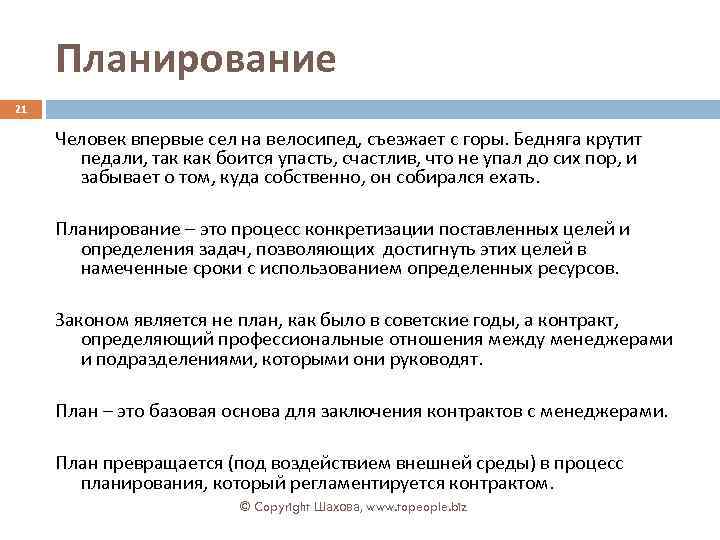 Планирование

21

Человек впервые сел на велосипед, съезжает с горы. Бедняга крутит педали, так как боится упасть, счастлив, что не упал до сих пор, и забывает о том, куда собственно, он собирался ехать.

Планирование – это процесс конкретизации поставленных целей и определения задач, позволяющих достигнуть этих целей в намеченные сроки с использованием определенных ресурсов.

Законом является не план, как было в советские годы, а контракт, определяющий профессиональные отношения между менеджерами и подразделениями, которыми они руководят.

План – это базовая основа для заключения контрактов с менеджерами.

План превращается (под воздействием внешней среды) в процесс планирования, который регламентируется контрактом.

© Copyright Шахова, www.topeople.biz